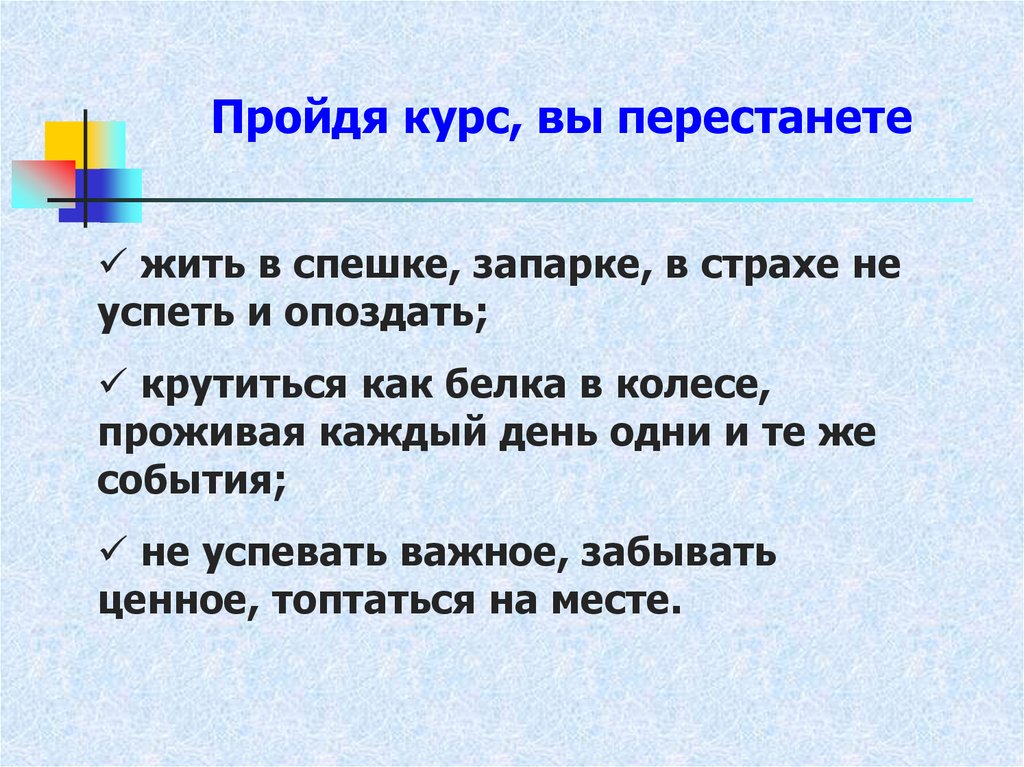 Пройдя курс, вы перестанете

✓ жить в спешке, запарке, в страхе не успеть и опоздать;

✓ крутиться как белка в колесе, проживая каждый день одни и те же события;

✓ не успевать важное, забывать ценное, топтаться на месте.